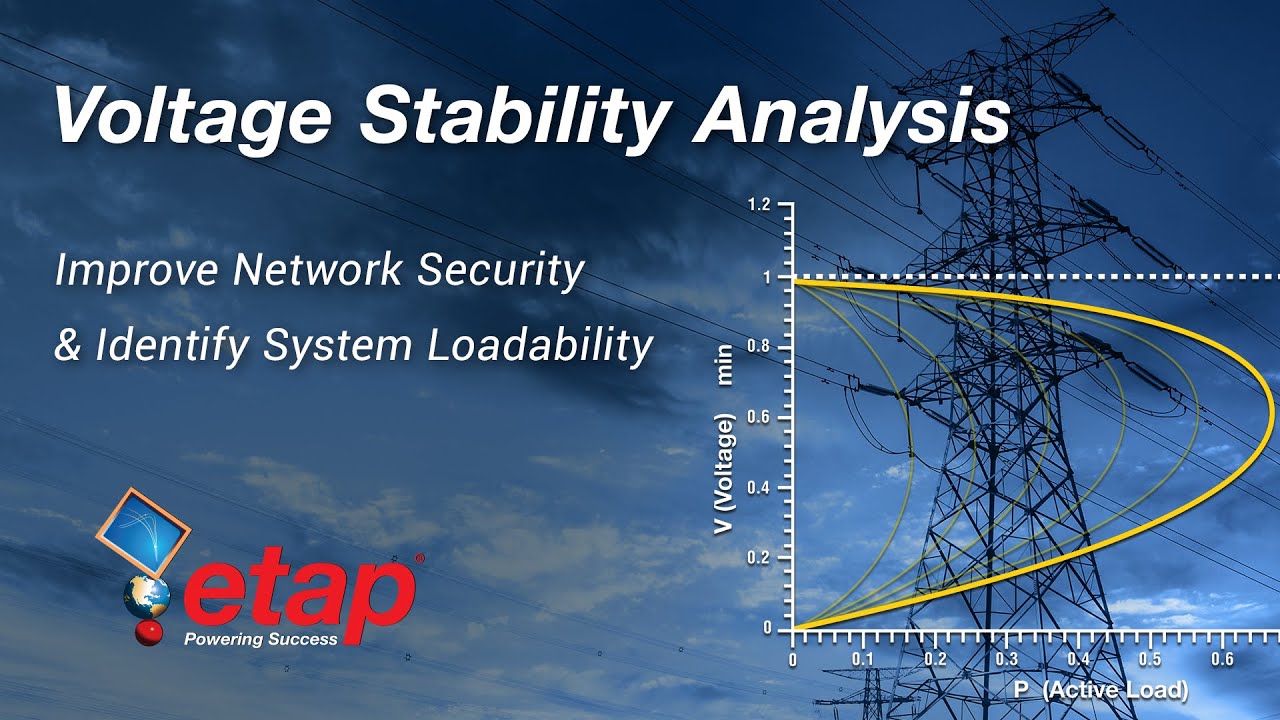 Voltage Stability Analysis

Improve Network Security

& Identify System Loadability

etap®
Powering Success

1.2
1
0.8
0.6
0.4
0.2
0

V (Voltage) min

0 0.1 0.2 0.3 0.4 0.5 0.6

P (Active Load)